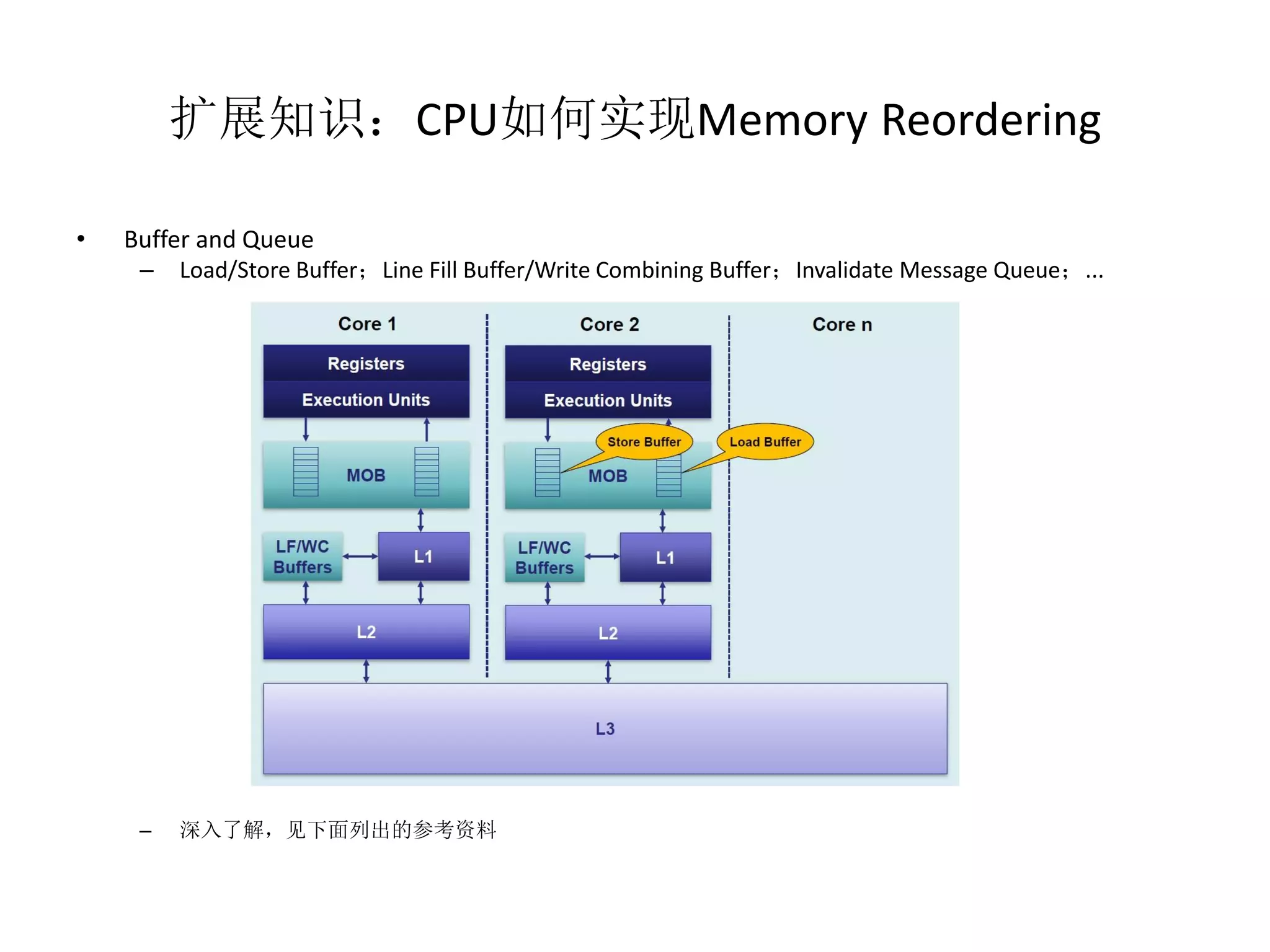 扩展知识：CPU如何实现Memory Reordering

• Buffer and Queue

– Load/Store Buffer； Line Fill Buffer/Write Combining Buffer； Invalidate Message Queue； ...

Core 1

Registers

Execution Units

MOB

LF/WC Buffers

L1

L2

Core 2

Registers

Execution Units

Store Buffer

Load Buffer

MOB

LF/WC Buffers

L1

L2

Core n

L3

– 深入了解，见下面列出的参考资料